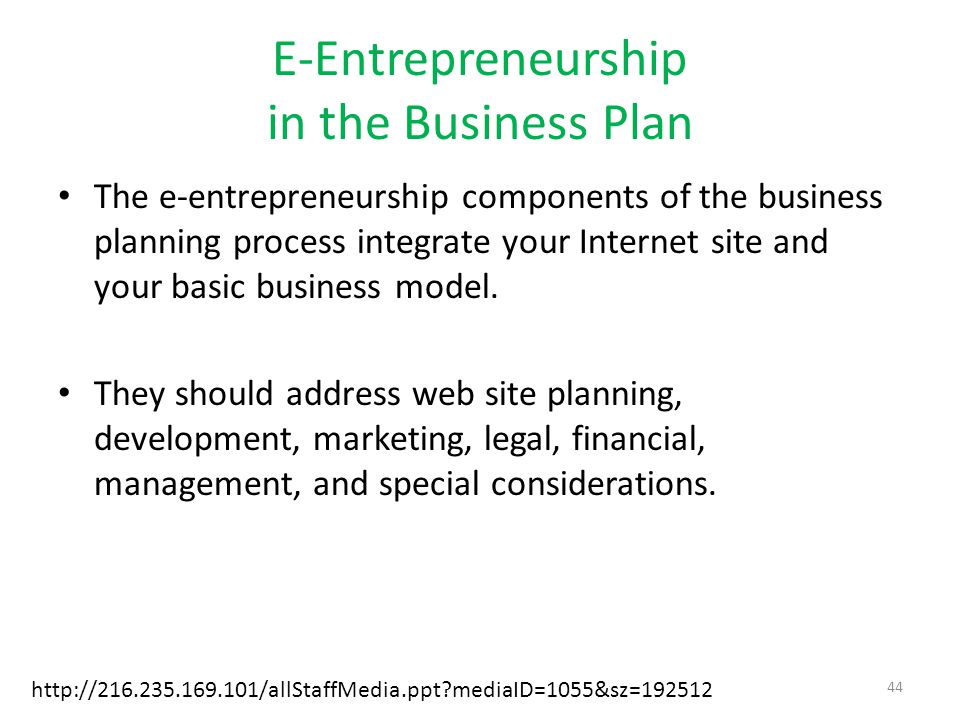 E-Entrepreneurship
in the Business Plan

• The e-entrepreneurship components of the business planning process integrate your Internet site and your basic business model.

• They should address web site planning, development, marketing, legal, financial, management, and special considerations.

http://216.235.169.101/allStaffMedia.ppt?mediaID=1055&sz=192512

44